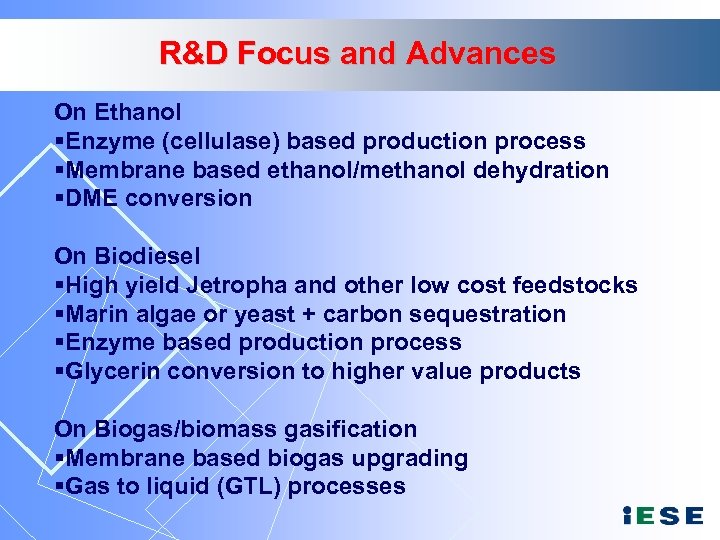 R&D Focus and Advances

On Ethanol
▪Enzyme (cellulase) based production process
▪Membrane based ethanol/methanol dehydration
▪DME conversion

On Biodiesel
▪High yield Jetropha and other low cost feedstocks
▪Marin algae or yeast + carbon sequestration
▪Enzyme based production process
▪Glycerin conversion to higher value products

On Biogas/biomass gasification
▪Membrane based biogas upgrading
▪Gas to liquid (GTL) processes

iESE